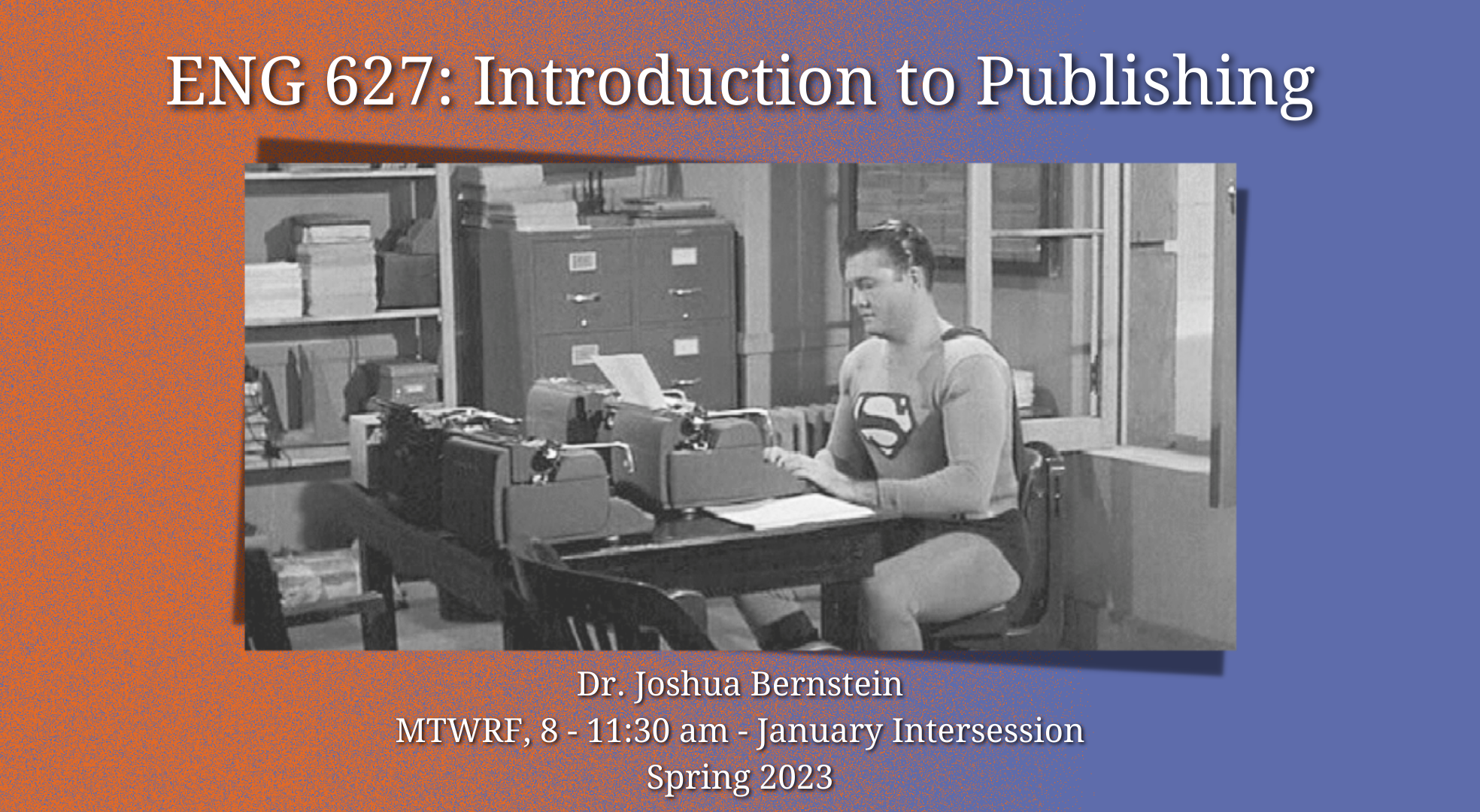 ENG 627: Introduction to Publishing

Dr. Joshua Bernstein
MTWRF, 8 - 11:30 am - January Intersession
Spring 2023